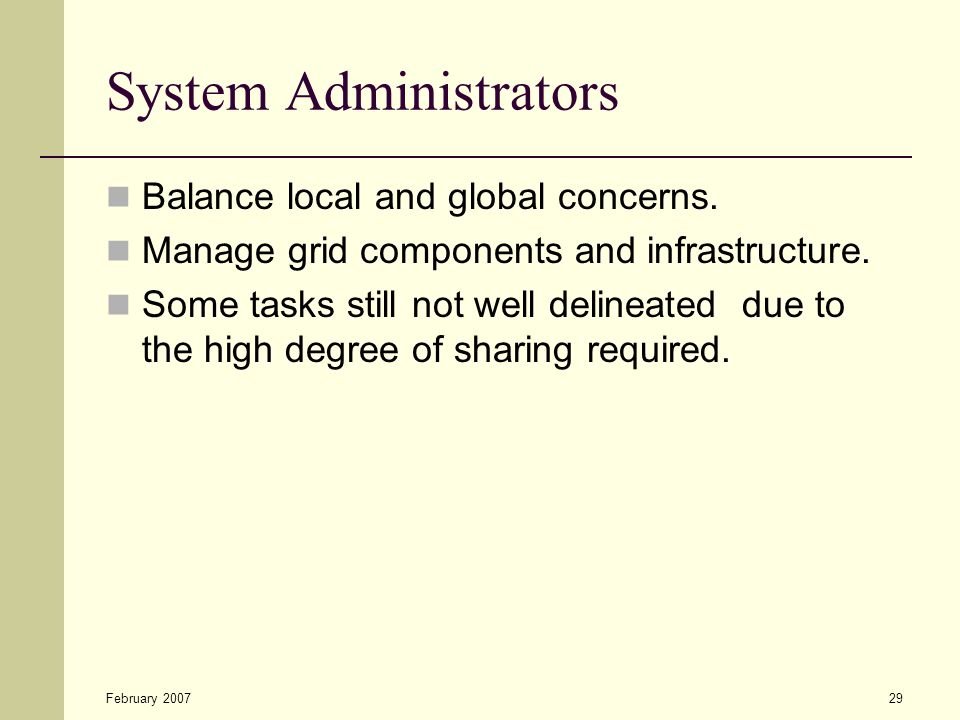 System Administrators

Balance local and global concerns.

Manage grid components and infrastructure.

Some tasks still not well delineated due to the high degree of sharing required.

February 2007

29